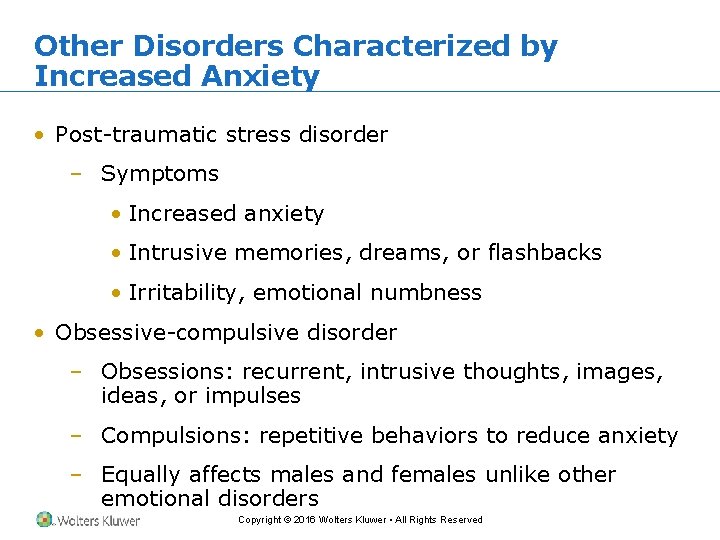 Other Disorders Characterized by Increased Anxiety

• Post-traumatic stress disorder

– Symptoms

• Increased anxiety

• Intrusive memories, dreams, or flashbacks

• Irritability, emotional numbness

• Obsessive-compulsive disorder

– Obsessions: recurrent, intrusive thoughts, images, ideas, or impulses

– Compulsions: repetitive behaviors to reduce anxiety

– Equally affects males and females unlike other emotional disorders

Wolters Kluwer

Copyright © 2016 Wolters Kluwer • All Rights Reserved